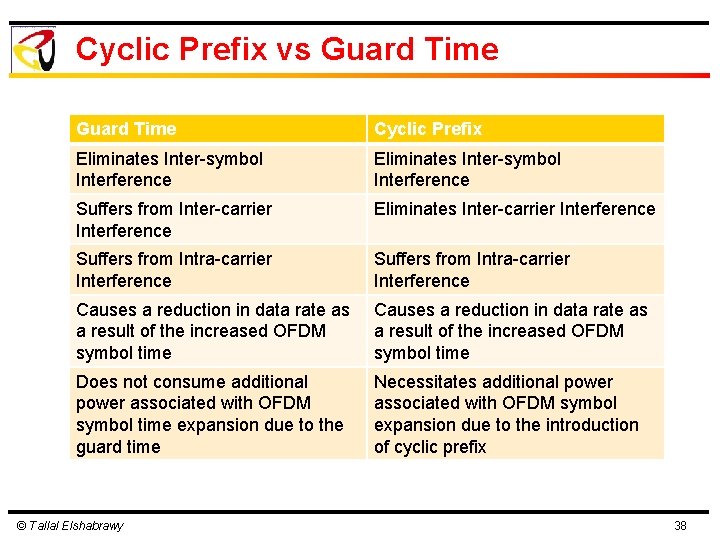 Cyclic Prefix vs Guard Time

| Guard Time | Cyclic Prefix |
|---|---|
| Eliminates Inter-symbol Interference | Eliminates Inter-symbol Interference |
| Suffers from Inter-carrier Interference | Eliminates Inter-carrier Interference |
| Suffers from Intra-carrier Interference | Suffers from Intra-carrier Interference |
| Causes a reduction in data rate as a result of the increased OFDM symbol time | Causes a reduction in data rate as a result of the increased OFDM symbol time |
| Does not consume additional power associated with OFDM symbol time expansion due to the guard time | Necessitates additional power associated with OFDM symbol expansion due to the introduction of cyclic prefix |

© Tallal Elshabrawy

38